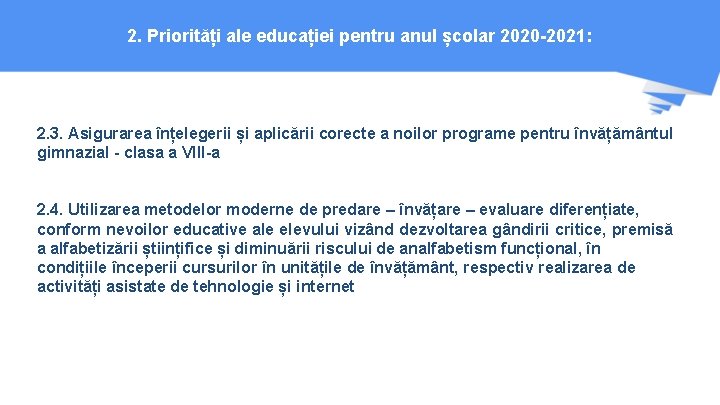 2. Priorități ale educației pentru anul școlar 2020-2021:

2.3. Asigurarea înțelegerii și aplicării corecte a noilor programe pentru învățământul gimnazial - clasa a VIII-a

2.4. Utilizarea metodelor moderne de predare – învățare – evaluare diferențiate, conform nevoilor educative ale elevului vizând dezvoltarea gândirii critice, premisă a alfabetizării științifice și diminuării riscului de analfabetism funcțional, în condițiile începerii cursurilor în unitățile de învățământ, respectiv realizarea de activități asistate de tehnologie și internet